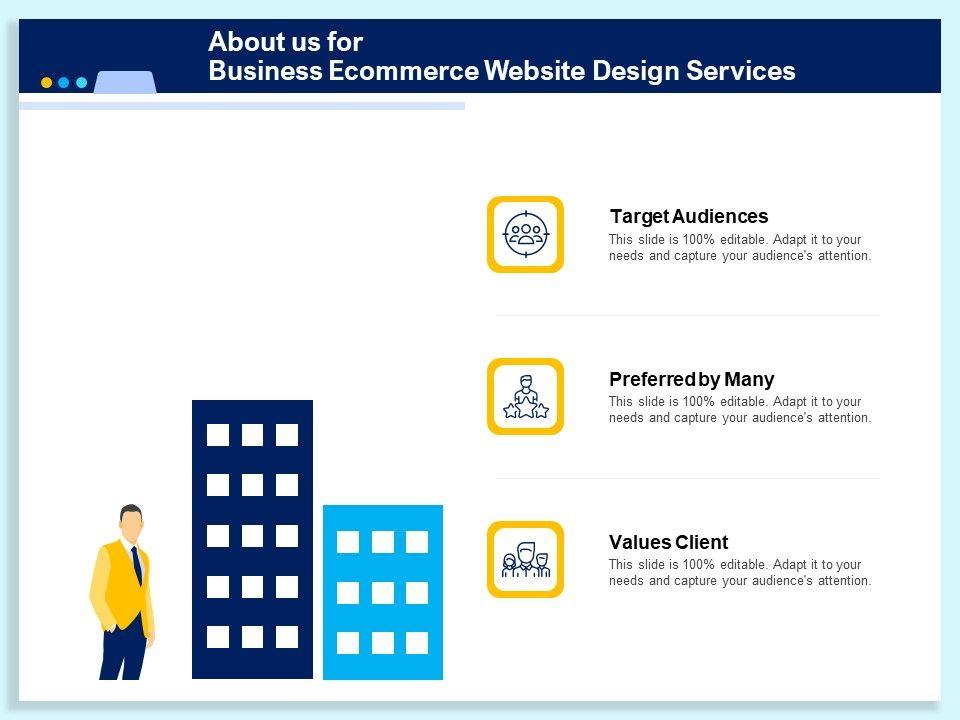 About us for
Business Ecommerce Website Design Services

Target Audiences
This slide is 100% editable. Adapt it to your needs and capture your audience's attention.

Preferred by Many
This slide is 100% editable. Adapt it to your needs and capture your audience's attention.

Values Client
This slide is 100% editable. Adapt it to your needs and capture your audience's attention.